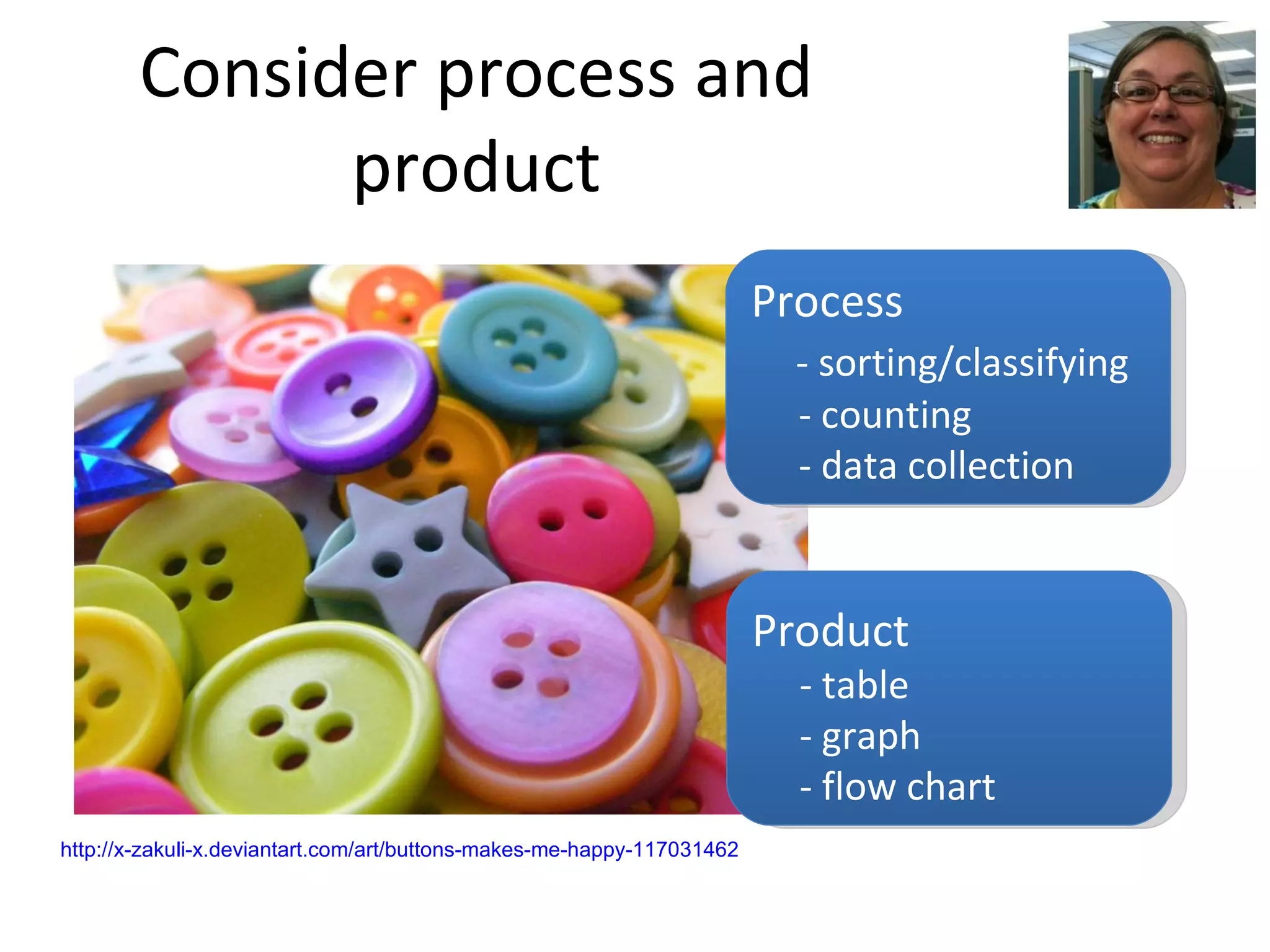 Consider process and product

Process
- sorting/classifying
- counting
- data collection

Product
- table
- graph
- flow chart

http://x-zakuli-x.deviantart.com/art/buttons-makes-me-happy-117031462